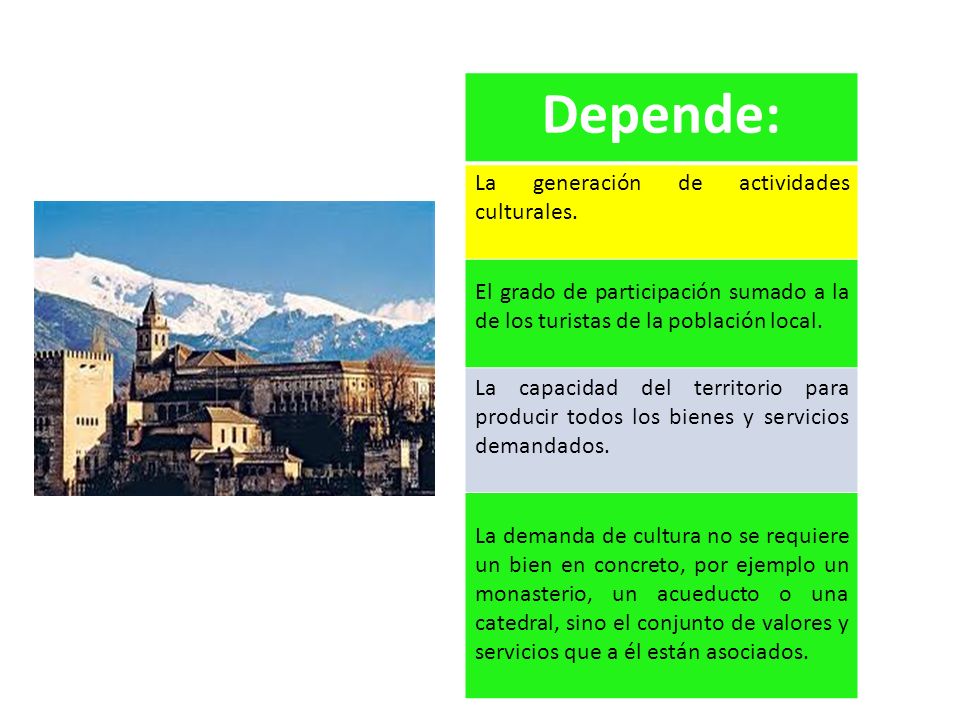 Depende:

La generación de actividades culturales.

El grado de participación sumado a la de los turistas de la población local.

La capacidad del territorio para producir todos los bienes y servicios demandados.

La demanda de cultura no se requiere un bien en concreto, por ejemplo un monasterio, un acueducto o una catedral, sino el conjunto de valores y servicios que a él están asociados.